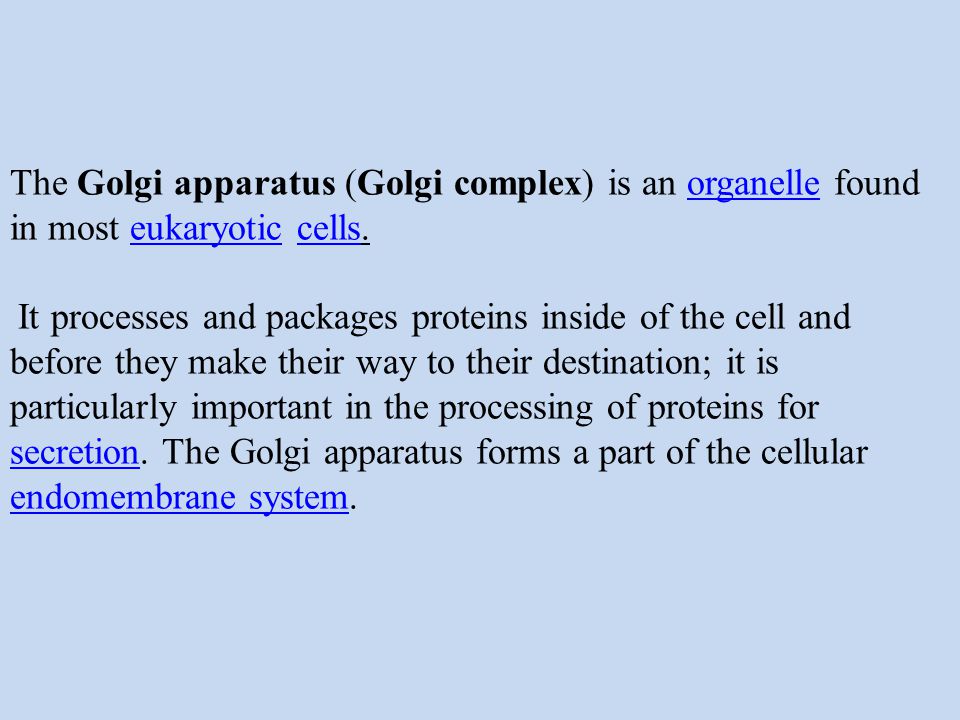 The Golgi apparatus (Golgi complex) is an organelle found in most eukaryotic cells.

It processes and packages proteins inside of the cell and before they make their way to their destination; it is particularly important in the processing of proteins for secretion. The Golgi apparatus forms a part of the cellular endomembrane system.